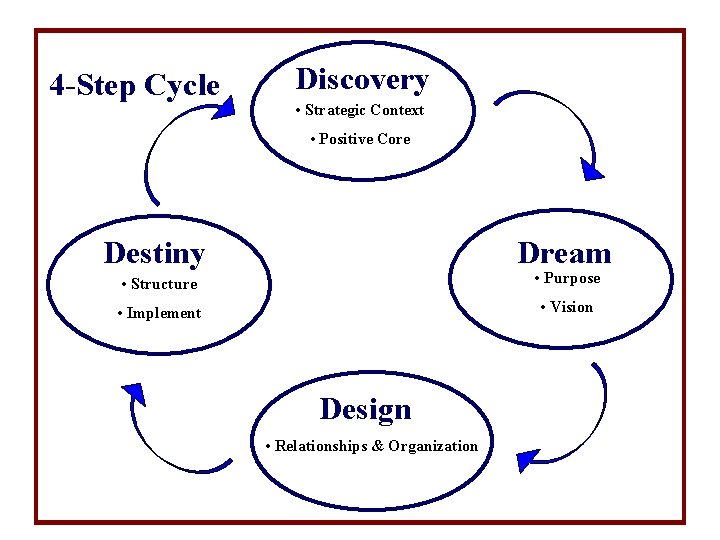 4-Step Cycle

Discovery
• Strategic Context
• Positive Core

Dream
• Purpose
• Vision

Design
• Relationships & Organization

Destiny
• Structure
• Implement